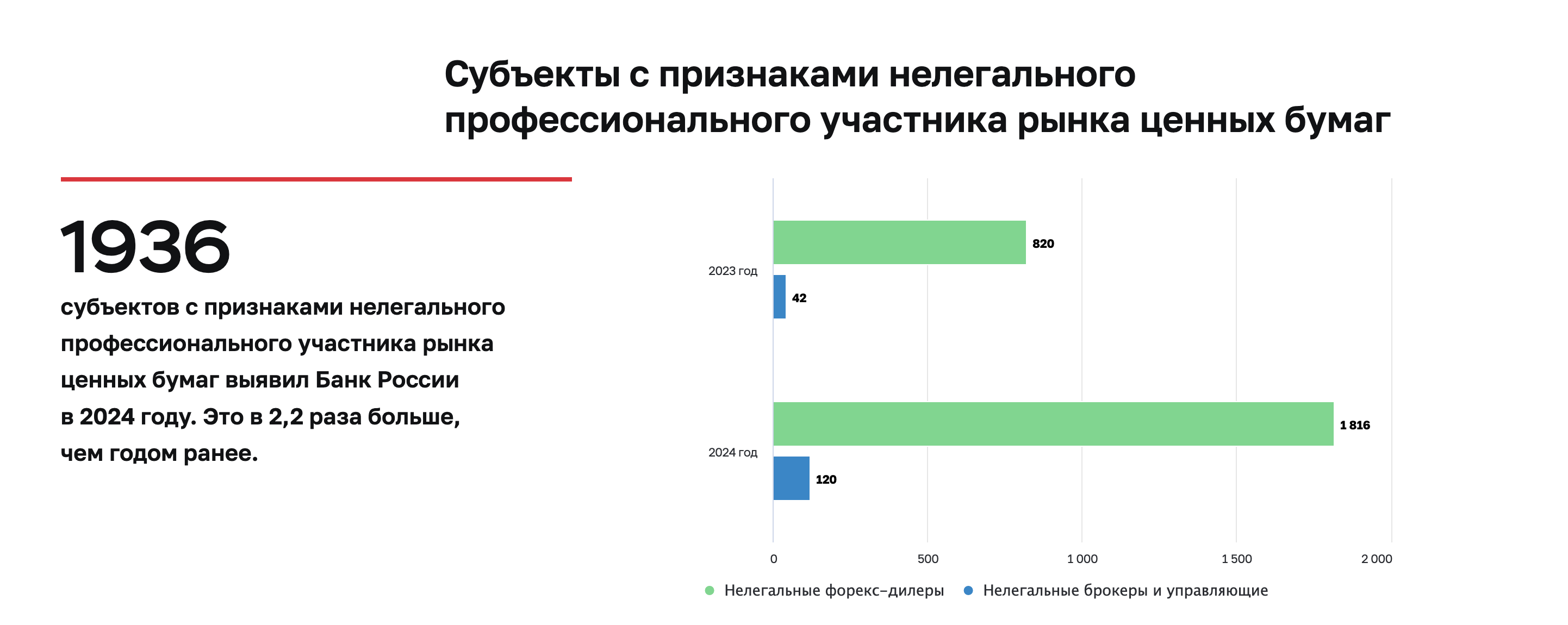 Субъекты с признаками нелегального профессионального участника рынка ценных бумаг

1936

субъектов с признаками нелегального профессионального участника рынка ценных бумаг выявил Банк России в 2024 году. Это в 2,2 раза больше, чем годом ранее.

2023 год
820
42

2024 год
1 816
120

0
500
1 000
1 500
2 000

Нелегальные форекс-дилеры
Нелегальные брокеры и управляющие